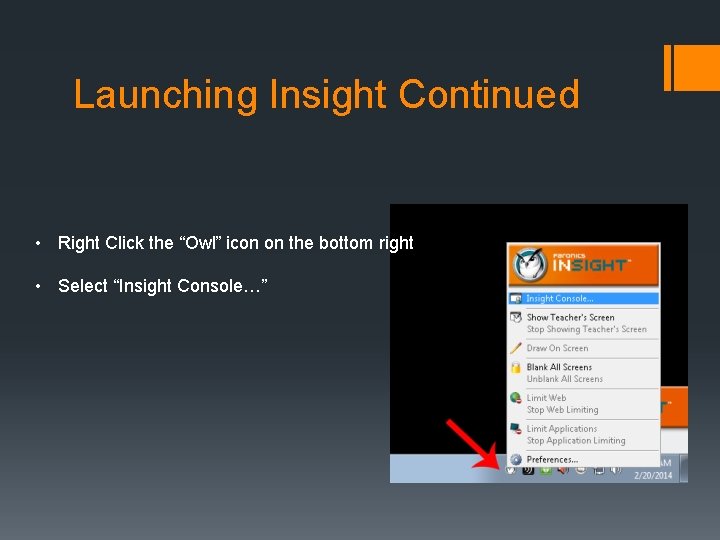 Launching Insight Continued

• Right Click the “Owl” icon on the bottom right

• Select “Insight Console…”

Faronics INSIGHT

Insight Console...

Show Teacher's Screen
Stop Showing Teacher's Screen

Draw On Screen

Blank All Screens
Unblank All Screens

Limit Web
Stop Web Limiting

Limit Applications
Stop Application Limiting

Preferences...

AM
2/20/2014